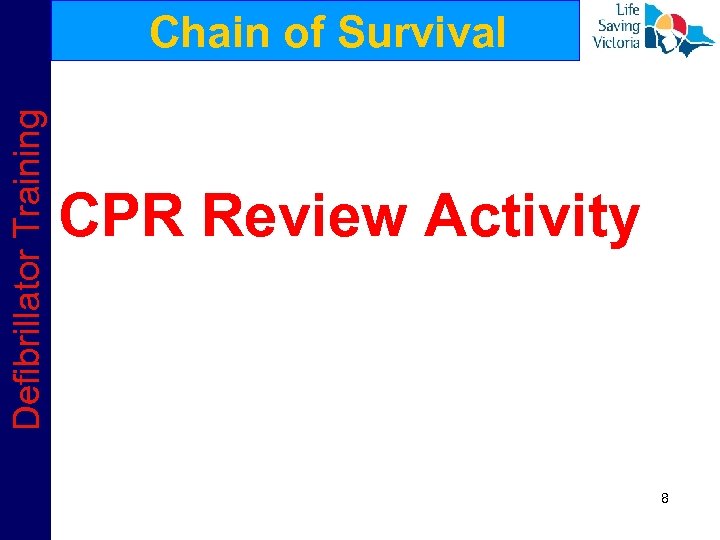 Chain of Survival

Life Saving Victoria

Defibrillator Training

CPR Review Activity

8